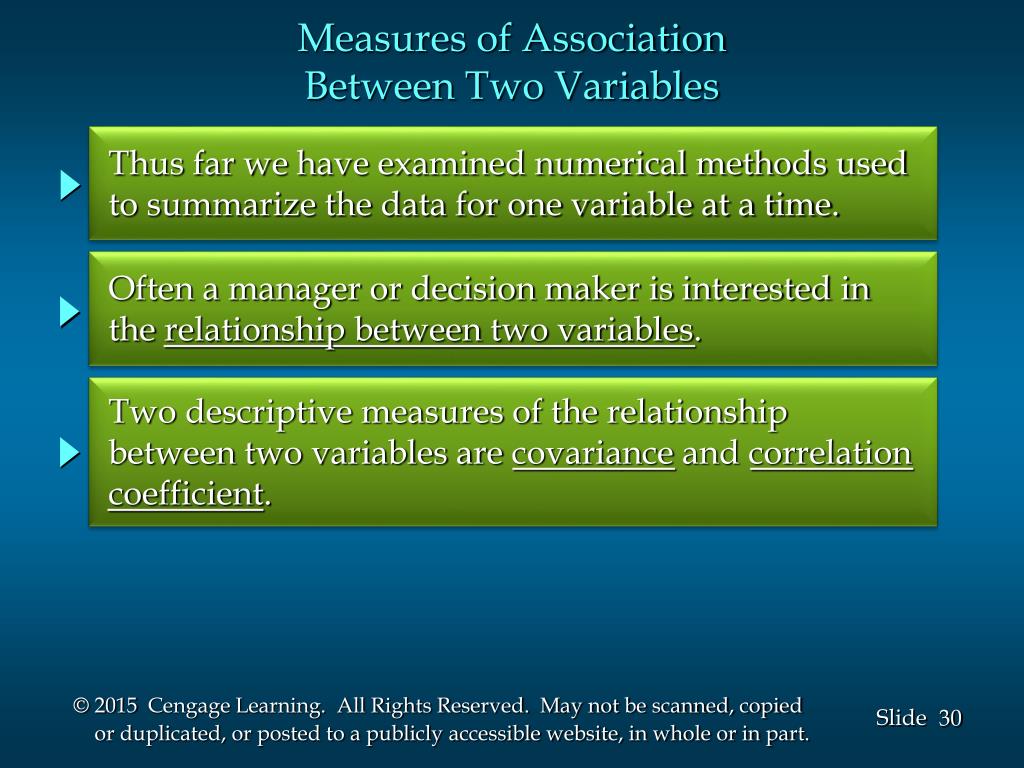 Measures of Association
Between Two Variables

Thus far we have examined numerical methods used to summarize the data for one variable at a time.

Often a manager or decision maker is interested in the relationship between two variables.

Two descriptive measures of the relationship between two variables are covariance and correlation coefficient.

© 2015 Cengage Learning. All Rights Reserved. May not be scanned, copied or duplicated, or posted to a publicly accessible website, in whole or in part.

Slide 30